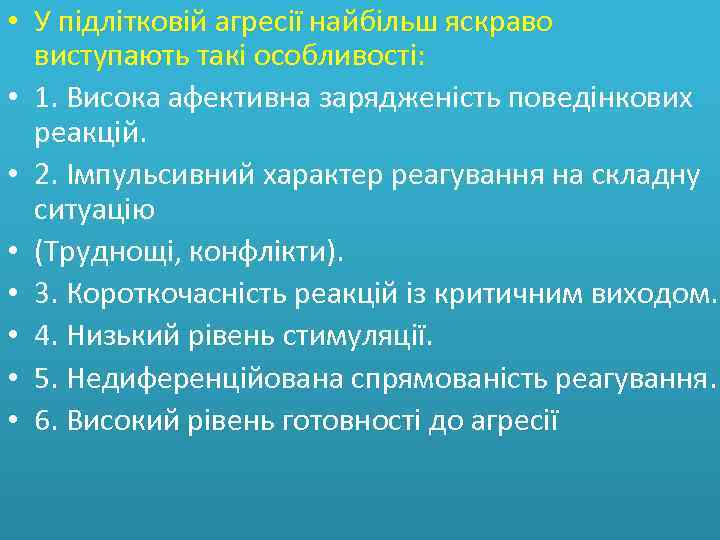 • У підлітковій агресії найбільш яскраво виступають такі особливості:
• 1. Висока афективна зарядженість поведінкових реакцій.
• 2. Імпульсивний характер реагування на складну ситуацію
• (Труднощі, конфлікти).
• 3. Короткочасність реакцій із критичним виходом.
• 4. Низький рівень стимуляції.
• 5. Недиференційована спрямованість реагування.
• 6. Високий рівень готовності до агресії